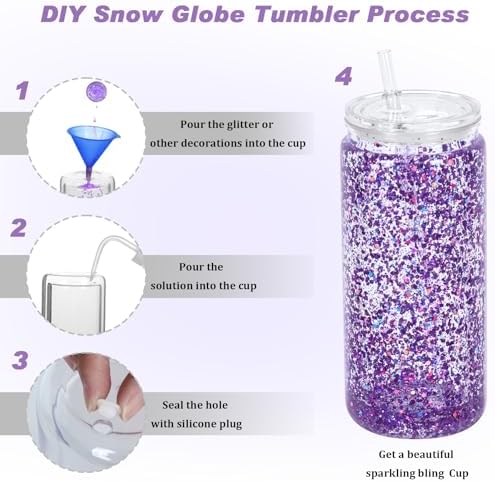 DIY Snow Globe Tumbler Process

1

Pour the glitter or other decorations into the cup

2

Pour the solution into the cup

3

Seal the hole with silicone plug

4

Get a beautiful sparkling bling Cup